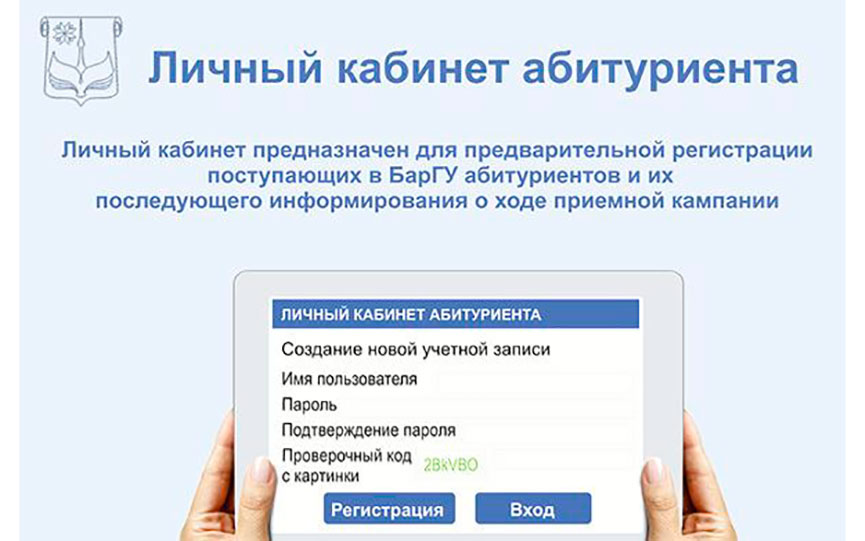 Личный кабинет абитуриента

Личный кабинет предназначен для предварительной регистрации поступающих в БарГУ абитуриентов и их последующего информирования о ходе приемной кампании

ЛИЧНЫЙ КАБИНЕТ АБИТУРИЕНТА

Создание новой учетной записи

Имя пользователя

Пароль

Подтверждение пароля

Проверочный код с картинки

2BkVBO

Регистрация

Вход